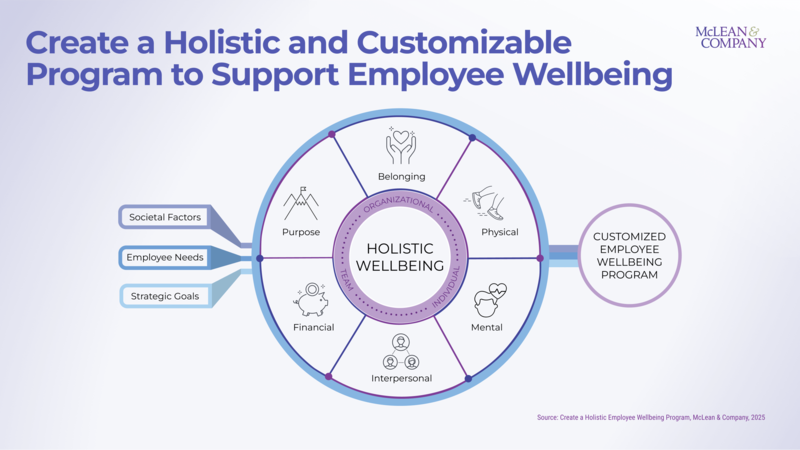 Create a Holistic and Customizable Program to Support Employee Wellbeing

McLEAN & COMPANY

Societal Factors

Employee Needs

Strategic Goals

Belonging

Physical

Mental

Interpersonal

Financial

Purpose

ORGANIZATIONAL

INDIVIDUAL

TEAM

HOLISTIC WELLBEING

CUSTOMIZED EMPLOYEE WELLBEING PROGRAM

Source: Create a Holistic Employee Wellbeing Program, McLean & Company, 2025